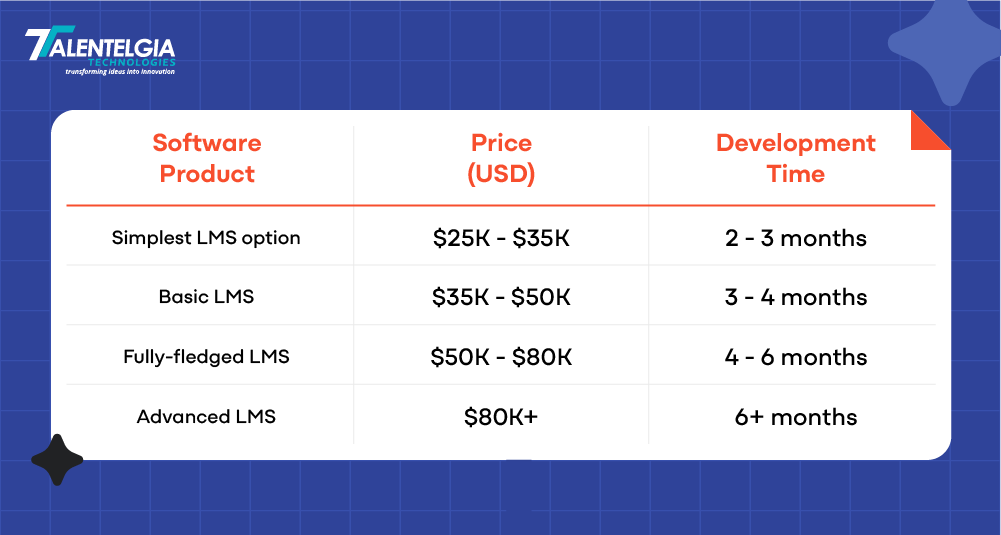 TALENTELGIA
TECHNOLOGIES
transforming ideas into innovation

| Software Product | Price (USD) | Development Time |
|---|---|---|
| Simplest LMS option | \$25K - \$35K | 2 - 3 months |
| Basic LMS | \$35K - \$50K | 3 - 4 months |
| Fully-fledged LMS | \$50K - \$80K | 4 - 6 months |
| Advanced LMS | \$80K+ | 6+ months |